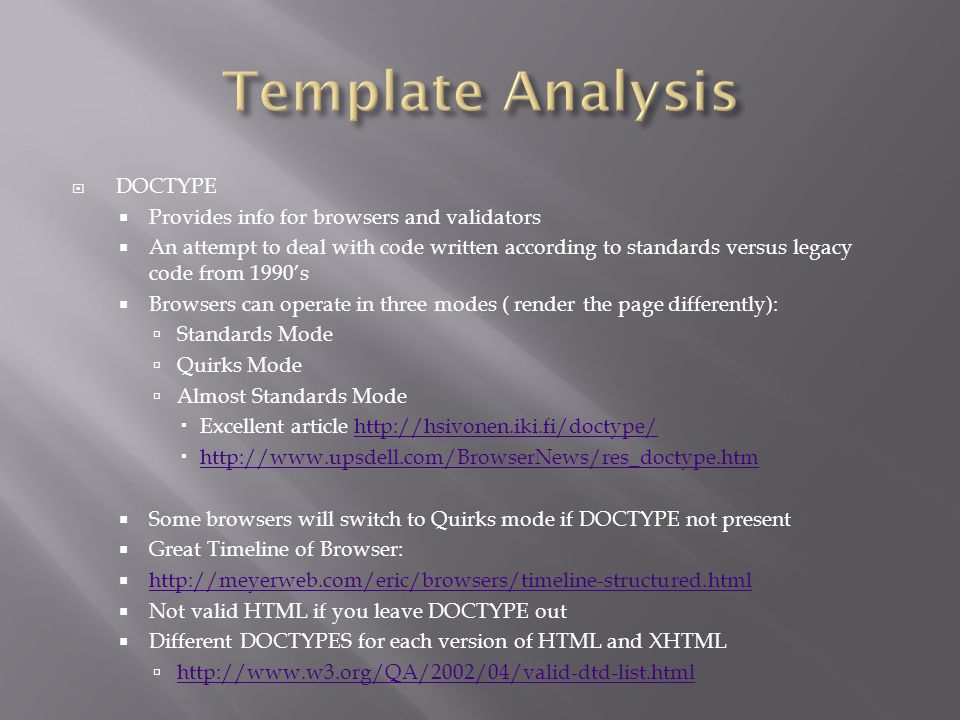 Template Analysis

DOCTYPE

Provides info for browsers and validators

An attempt to deal with code written according to standards versus legacy code from 1990's

Browsers can operate in three modes ( render the page differently):

Standards Mode

Quirks Mode

Almost Standards Mode

Excellent article http://hsivonen.iki.fi/doctype/

http://www.upsdell.com/BrowserNews/res_doctype.htm

Some browsers will switch to Quirks mode if DOCTYPE not present

Great Timeline of Browser:

http://meyerweb.com/eric/browsers/timeline-structured.html

Not valid HTML if you leave DOCTYPE out

Different DOCTYPES for each version of HTML and XHTML

http://www.w3.org/QA/2002/04/valid-dtd-list.html